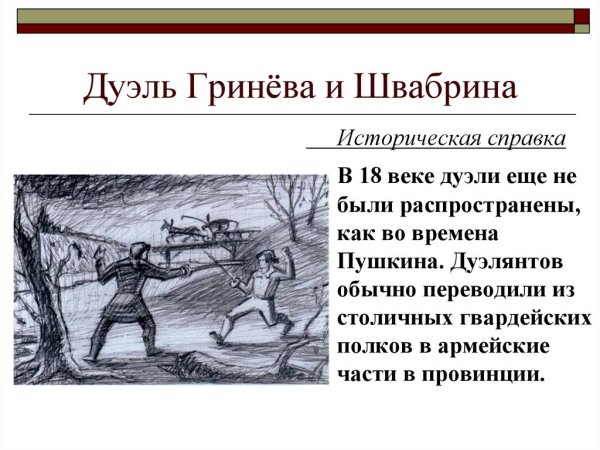 Дуэль Гринёва и Швабрина

Историческая справка

В 18 веке дуэли еще не были распространены, как во времена Пушкина. Дуэлянтов обычно переводили из столичных гвардейских полков в армейские части в провинции.